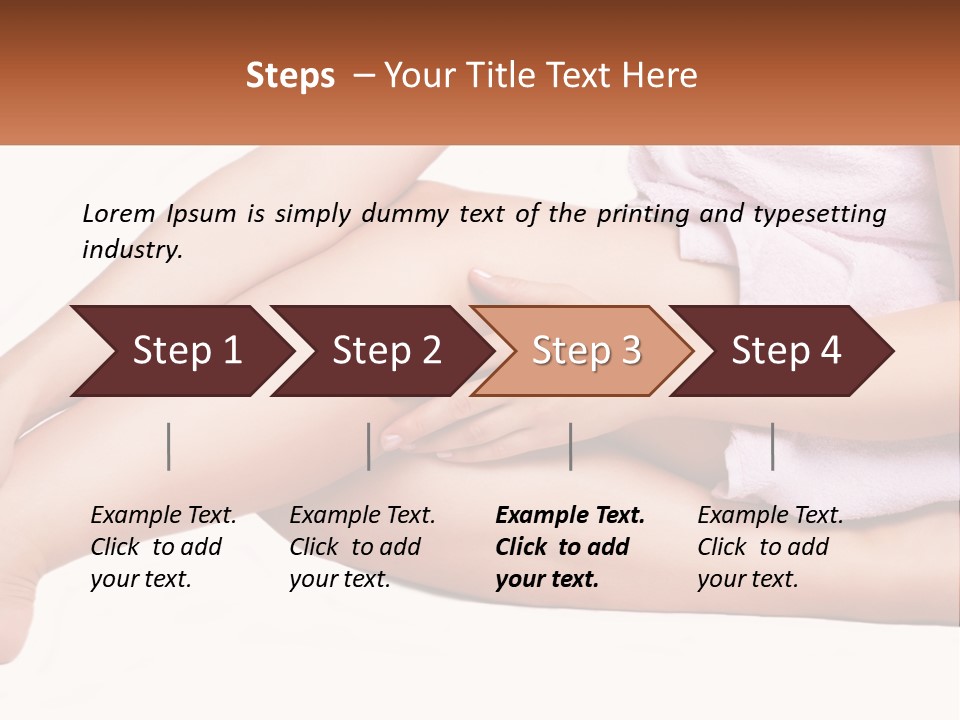 Steps – Your Title Text Here

Lorem Ipsum is simply dummy text of the printing and typesetting industry.

Step 1

Step 2

Step 3

Step 4

Example Text. Click to add your text.

Example Text. Click to add your text.

Example Text. Click to add your text.

Example Text. Click to add your text.